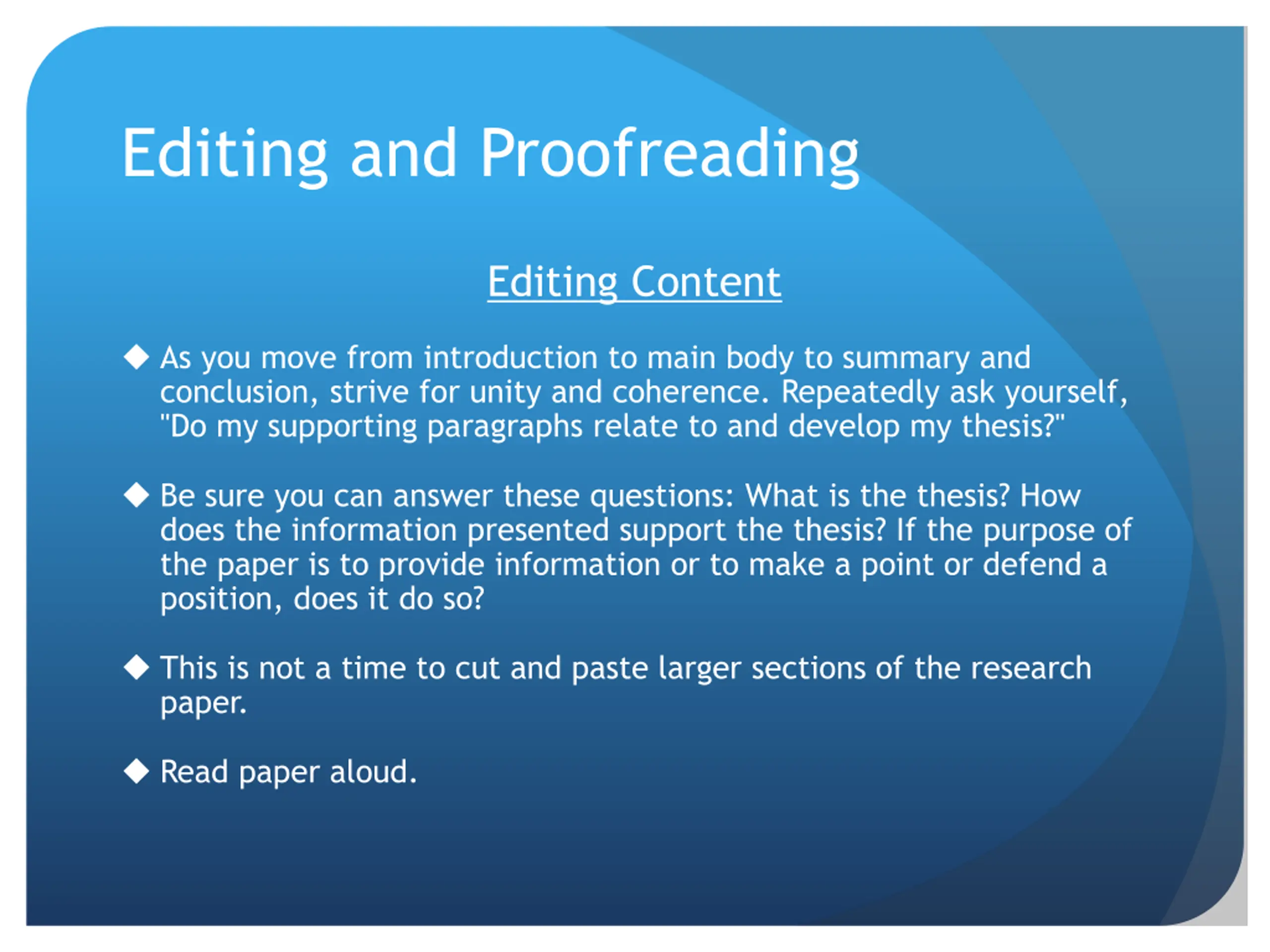 Editing and Proofreading

Editing Content

◆ As you move from introduction to main body to summary and conclusion, strive for unity and coherence. Repeatedly ask yourself, "Do my supporting paragraphs relate to and develop my thesis?"

◆ Be sure you can answer these questions: What is the thesis? How does the information presented support the thesis? If the purpose of the paper is to provide information or to make a point or defend a position, does it do so?

◆ This is not a time to cut and paste larger sections of the research paper.

◆ Read paper aloud.